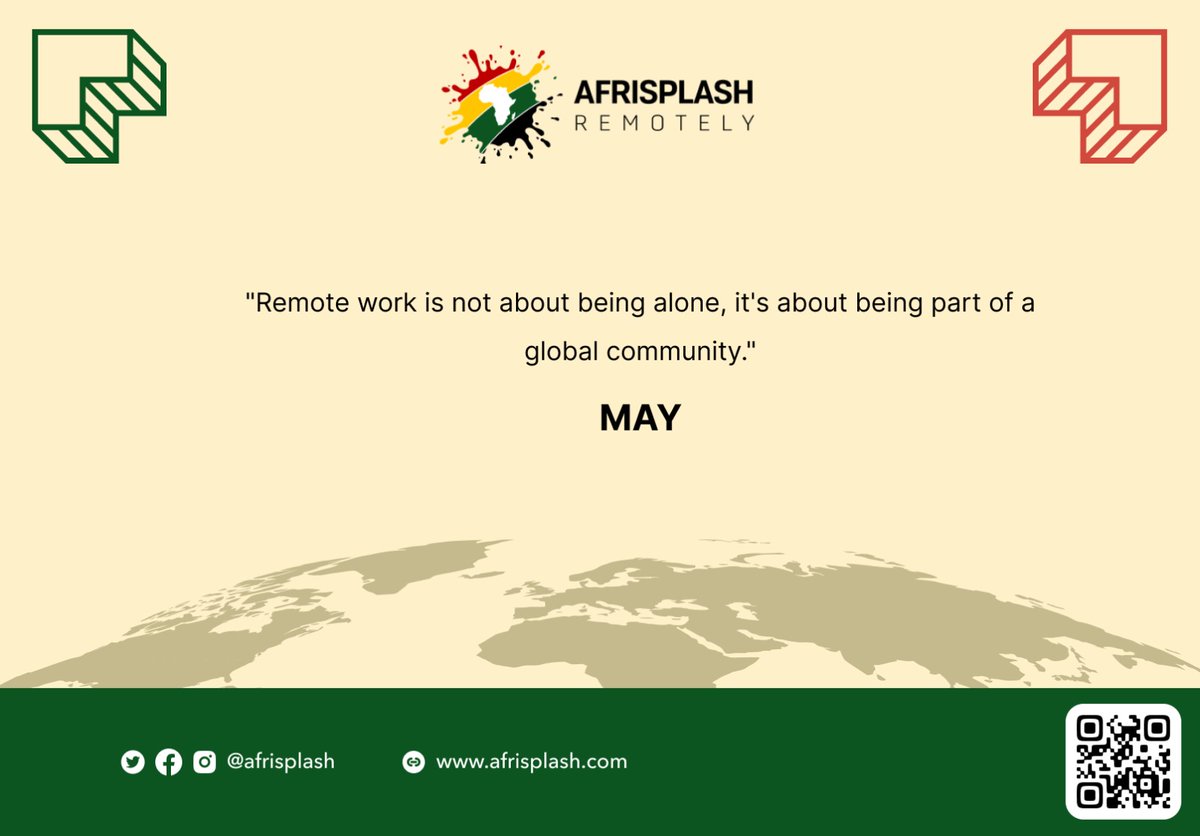 AFRISPLASH
REMOTELY

"Remote work is not about being alone, it's about being part of a global community."

MAY

@afrisplash

www.afrisplash.com